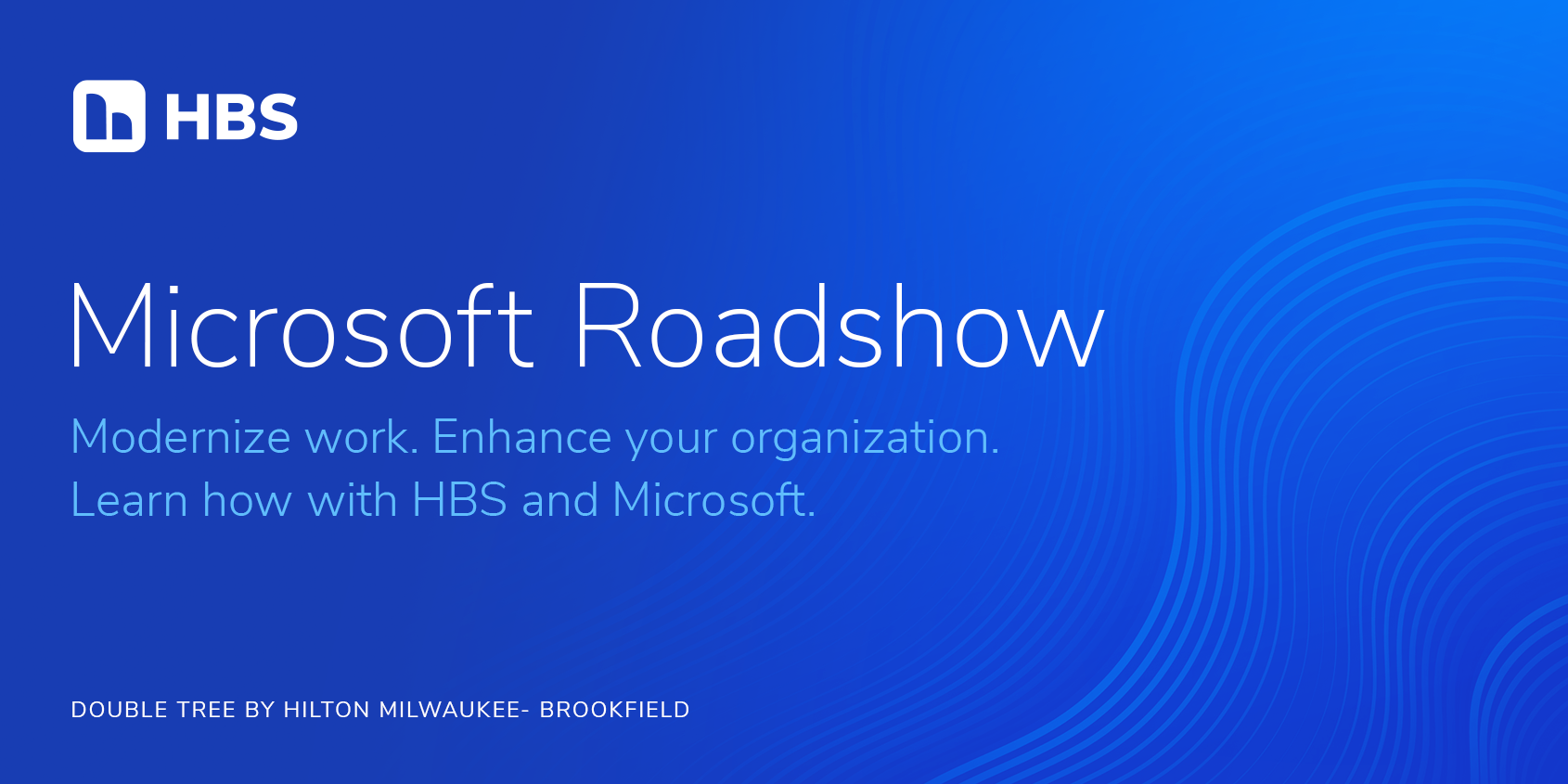 HBS

Microsoft Roadshow

Modernize work. Enhance your organization.
Learn how with HBS and Microsoft.

DOUBLE TREE BY HILTON MILWAUKEE- BROOKFIELD